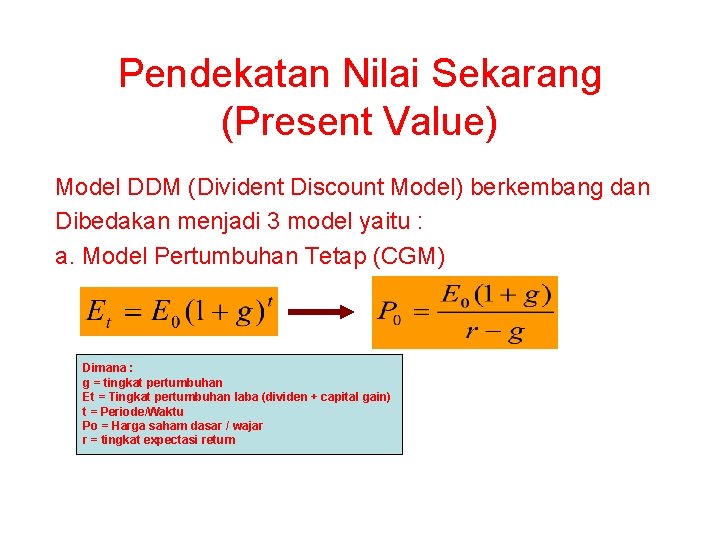 Pendekatan Nilai Sekarang (Present Value)

Model DDM (Divident Discount Model) berkembang dan Dibedakan menjadi 3 model yaitu :

a. Model Pertumbuhan Tetap (CGM)

$E_t = E_0(1+g)^t$

$P_0 = \frac{E_0(1+g)}{r-g}$

Dimana :
g = tingkat pertumbuhan
Et = Tingkat pertumbuhan laba (dividen + capital gain)
t = Periode/Waktu
Po = Harga saham dasar / wajar
r = tingkat expectasi return